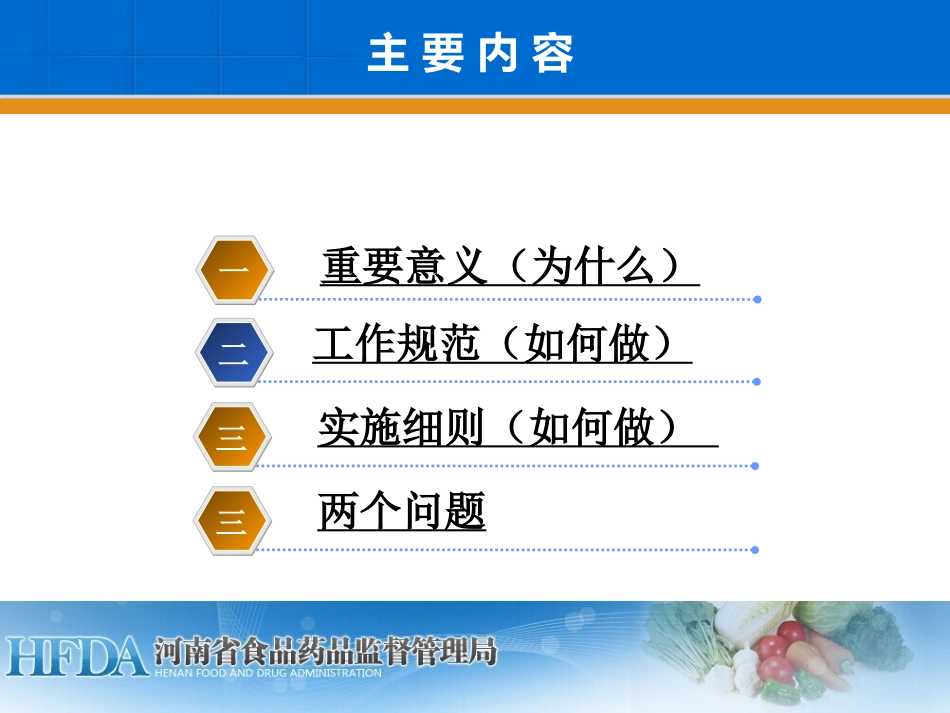 主要内容

一 重要意义（为什么）

二 工作规范（如何做）

三 实施细则（如何做）

三 两个问题

HFDA 河南省食品药品监督管理局
HENAN FOOD AND DRUG ADMINISTRATION